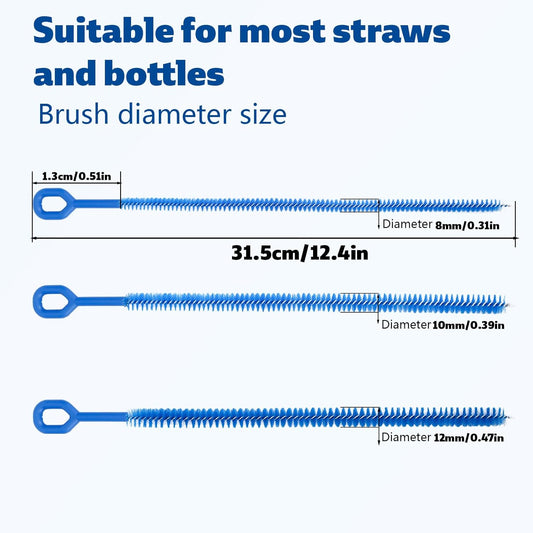 Suitable for most straws and bottles

Brush diameter size

1.3cm/0.51in

Diameter 8mm/0.31in

31.5cm/12.4in

Diameter 10mm/0.39in

Diameter 12mm/0.47in